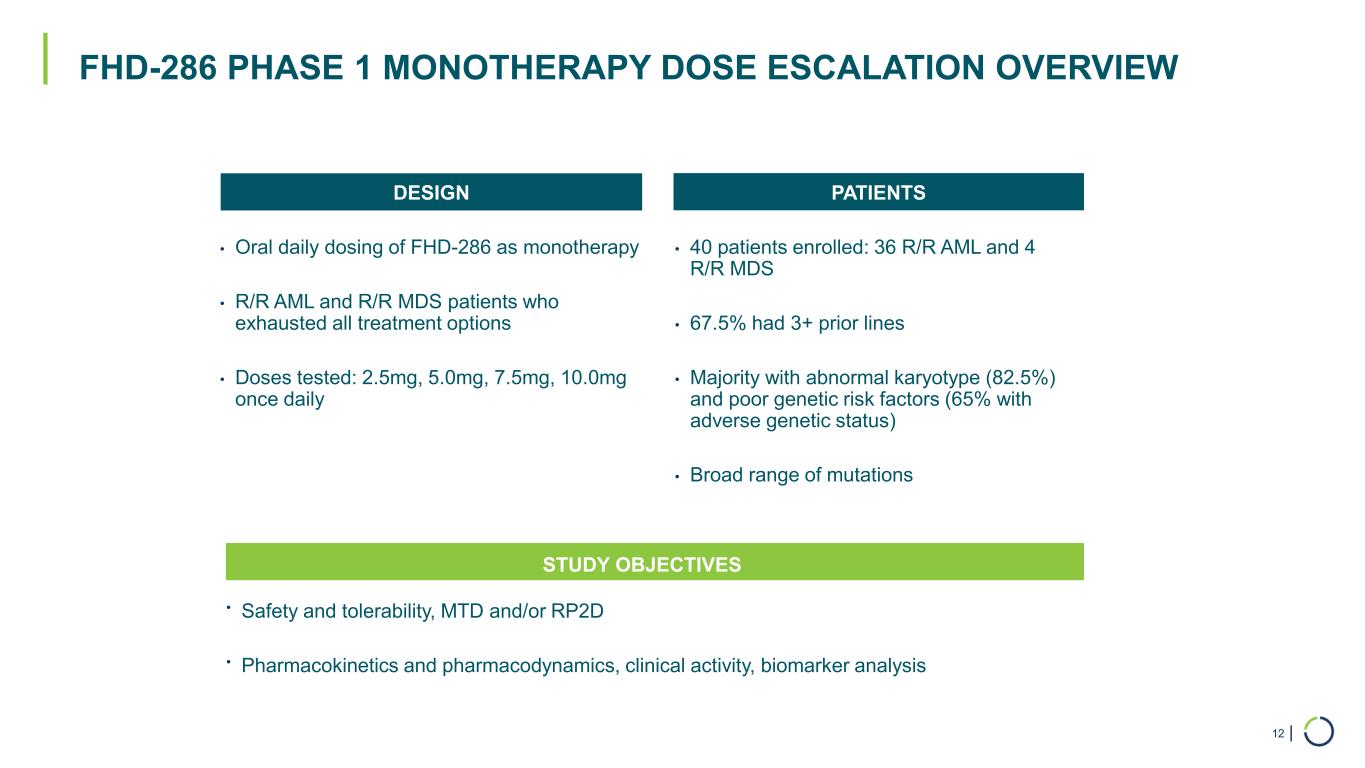 FHD-286 PHASE 1 MONOTHERAPY DOSE ESCALATION OVERVIEW

DESIGN

• Oral daily dosing of FHD-286 as monotherapy

• R/R AML and R/R MDS patients who exhausted all treatment options

• Doses tested: 2.5mg, 5.0mg, 7.5mg, 10.0mg once daily

PATIENTS

• 40 patients enrolled: 36 R/R AML and 4 R/R MDS

• 67.5% had 3+ prior lines

• Majority with abnormal karyotype (82.5%) and poor genetic risk factors (65% with adverse genetic status)

• Broad range of mutations

STUDY OBJECTIVES

• Safety and tolerability, MTD and/or RP2D

• Pharmacokinetics and pharmacodynamics, clinical activity, biomarker analysis

12